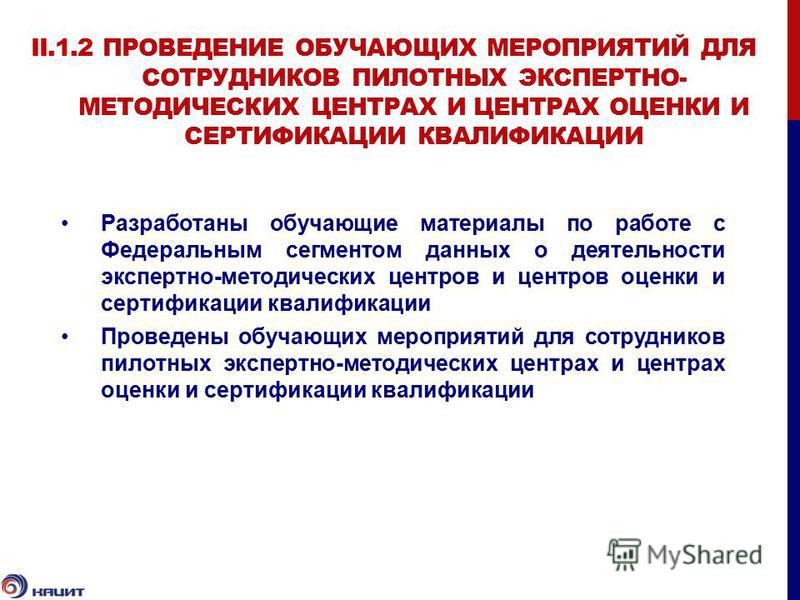 II.1.2 ПРОВЕДЕНИЕ ОБУЧАЮЩИХ МЕРОПРИЯТИЙ ДЛЯ СОТРУДНИКОВ ПИЛОТНЫХ ЭКСПЕРТНО-МЕТОДИЧЕСКИХ ЦЕНТРАХ И ЦЕНТРАХ ОЦЕНКИ И СЕРТИФИКАЦИИ КВАЛИФИКАЦИИ

• Разработаны обучающие материалы по работе с Федеральным сегментом данных о деятельности экспертно-методических центров и центров оценки и сертификации квалификации

• Проведены обучающих мероприятий для сотрудников пилотных экспертно-методических центрах и центрах оценки и сертификации квалификации

MyShared

НАЦИТ